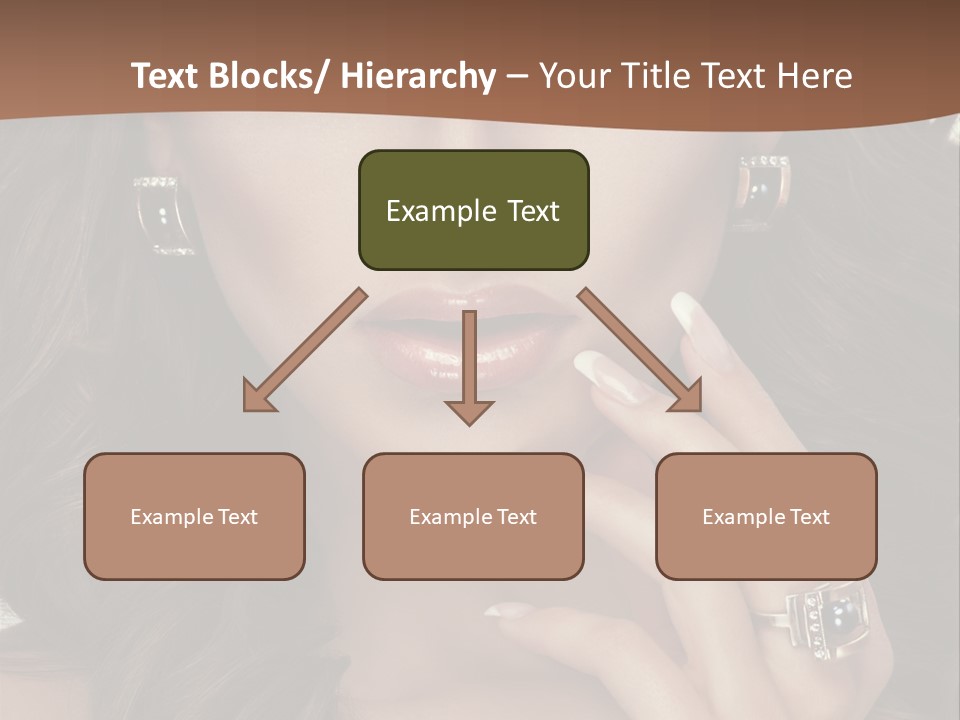 Text Blocks/ Hierarchy – Your Title Text Here

Example Text

Example Text

Example Text

Example Text